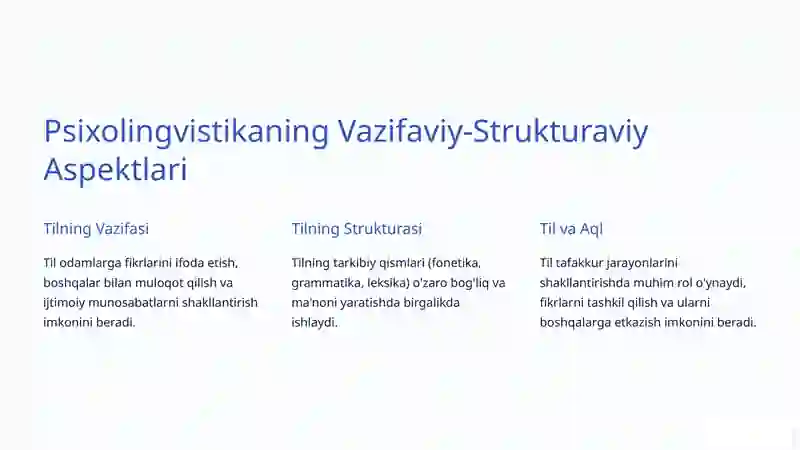 Psixolingvistikaning Vazifaviy-Strukturaviy Aspektlari

Tilning Vazifasi

Til odamlarga fikrlarini ifoda etish, boshqalar bilan muloqot qilish va ijtimoiy munosabatlarni shakllantirish imkonini beradi.

Tilning Strukturasi

Tilning tarkibiy qismlari (fonetika, grammatika, leksika) o'zaro bog'liq va ma'noni yaratishda birgalikda ishlaydi.

Til va Aql

Til tafakkur jarayonlarini shakllantirishda muhim rol o'ynaydi, fikrlarni tashkil qilish va ularni boshqalarga etkazish imkonini beradi.